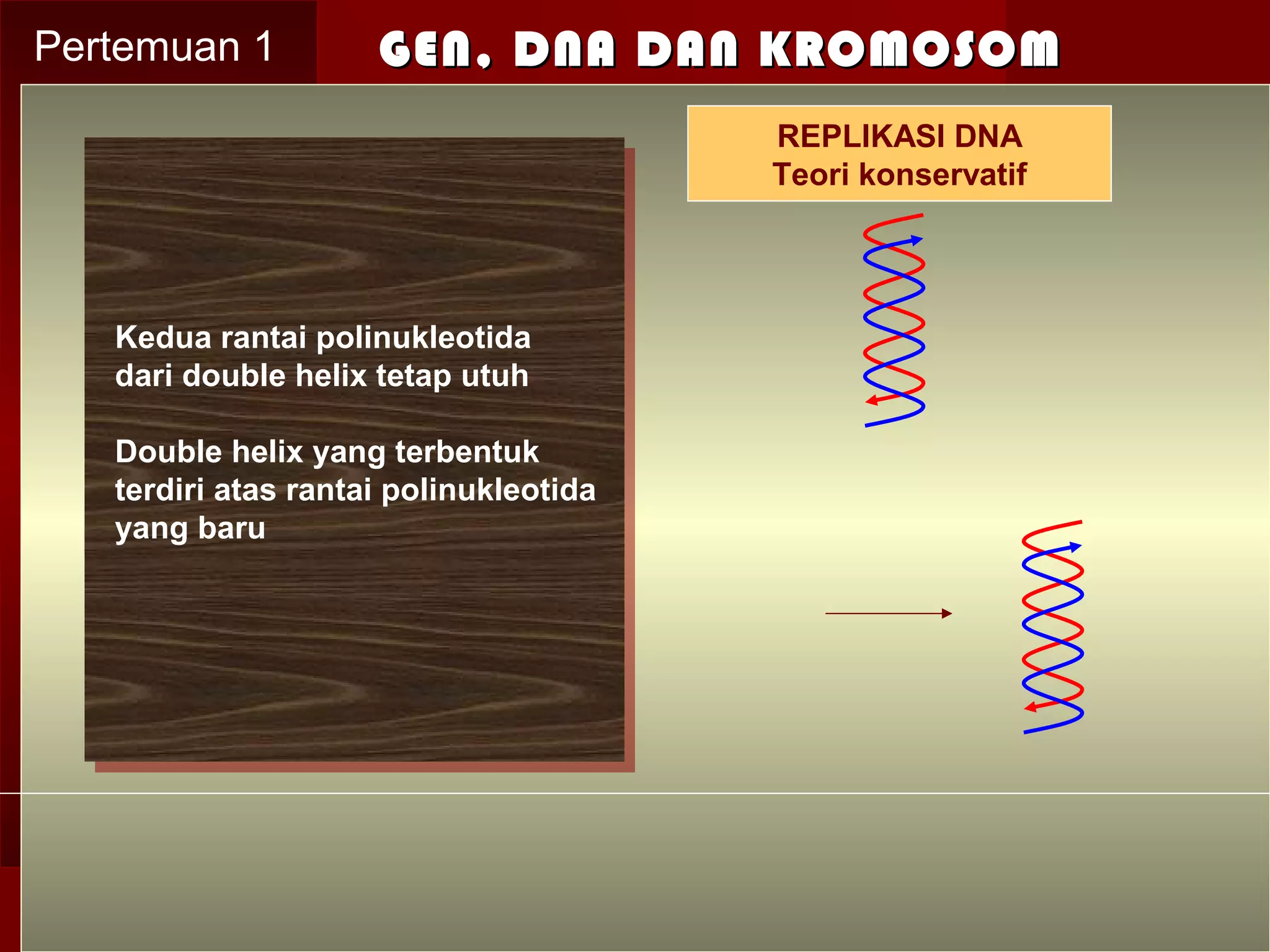 Pertemuan 1

GEN, DNA DAN KROMOSOM

REPLIKASI DNA
Teori konservatif

Kedua rantai polinukleotida dari double helix tetap utuh

Double helix yang terbentuk terdiri atas rantai polinukleotida yang baru